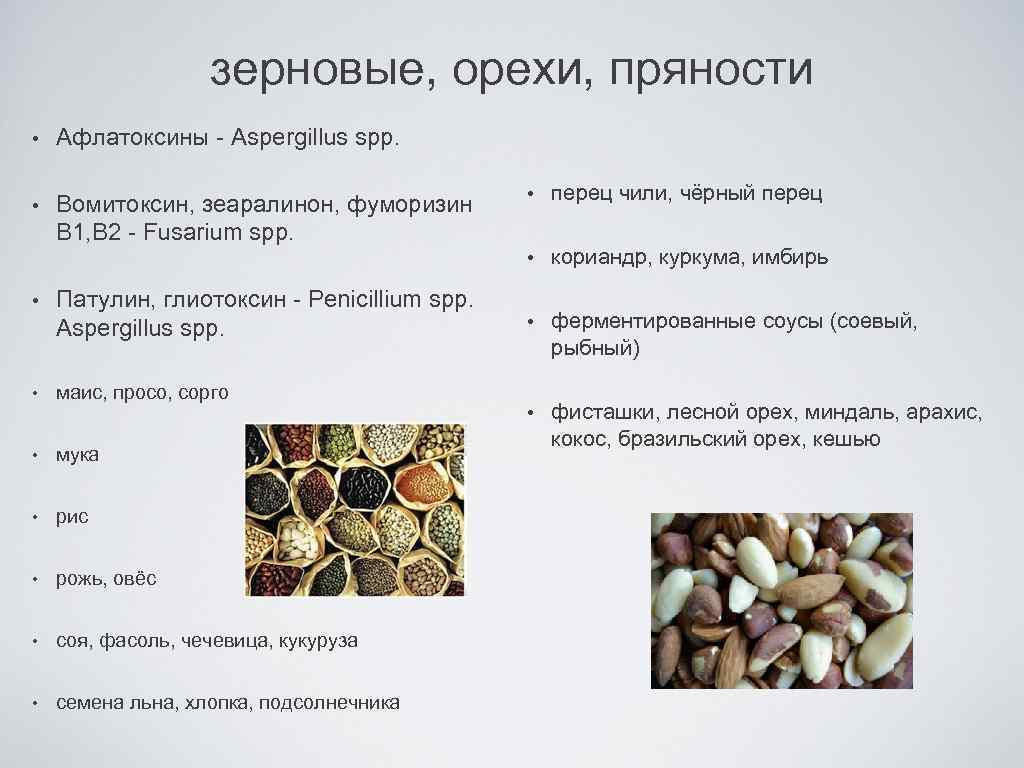 зерновые, орехи, пряности

• Афлатоксины - Aspergillus spp.

• Вомитоксин, зеаралинон, фуморизин B1,B2 - Fusarium spp.

• Патулин, глиотоксин - Penicillium spp. Aspergillus spp.

• маис, просо, сорго

• мука

• рис

• рожь, овёс

• соя, фасоль, чечевица, кукуруза

• семена льна, хлопка, подсолнечника

• перец чили, чёрный перец

• кориандр, куркума, имбирь

• ферментированные соусы (соевый, рыбный)

• фисташки, лесной орех, миндаль, арахис, кокос, бразильский орех, кешью